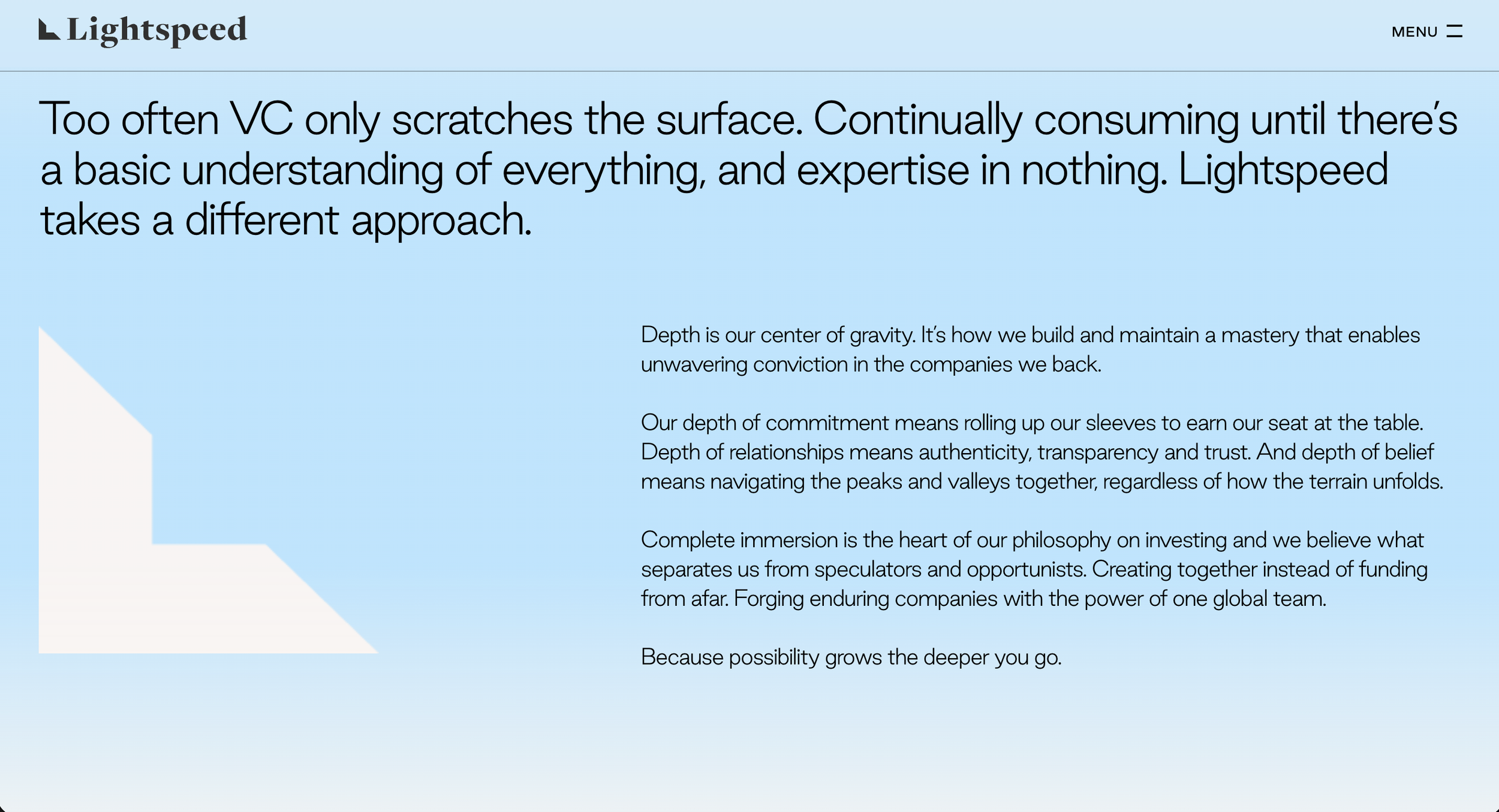 Lightspeed

MENU

Too often VC only scratches the surface. Continually consuming until there's a basic understanding of everything, and expertise in nothing. Lightspeed takes a different approach.

Depth is our center of gravity. It's how we build and maintain a mastery that enables unwavering conviction in the companies we back.

Our depth of commitment means rolling up our sleeves to earn our seat at the table. Depth of relationships means authenticity, transparency and trust. And depth of belief means navigating the peaks and valleys together, regardless of how the terrain unfolds.

Complete immersion is the heart of our philosophy on investing and we believe what separates us from speculators and opportunists. Creating together instead of funding from afar. Forging enduring companies with the power of one global team.

Because possibility grows the deeper you go.